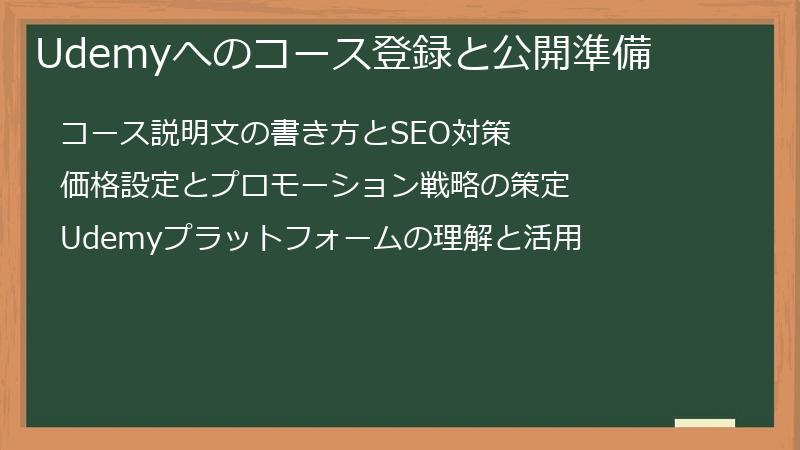 Udemyへのコース登録と公開準備

コース説明文の書き方とSEO対策

価格設定とプロモーション戦略の策定

Udemyプラットフォームの理解と活用